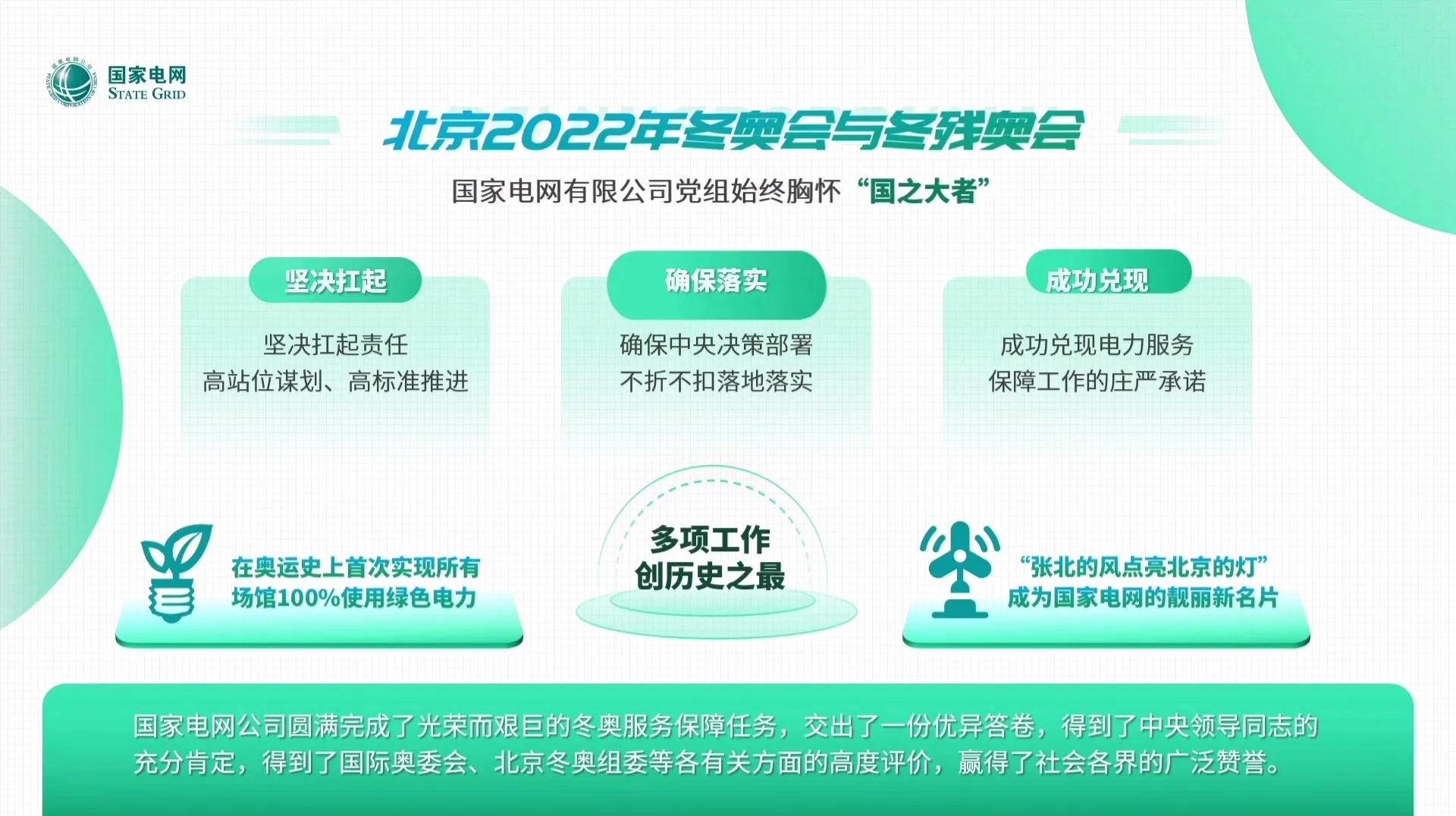 国家电网
STATE GRID

北京2022年冬奥会与冬残奥会

国家电网有限公司党组始终胸怀“国之大者”

坚决扛起

坚决扛起责任
高站位谋划、高标准推进

确保落实

确保中央决策部署
不折不扣落地落实

成功兑现

成功兑现电力服务
保障工作的庄严承诺

在奥运史上首次实现所有场馆100%使用绿色电力

多项工作
创历史之最

“张北的风点亮北京的灯”
成为国家电网的靓丽新名片

国家电网公司圆满完成了光荣而艰巨的冬奥服务保障任务，交出了一份优异答卷，得到了中央领导同志的充分肯定，得到了国际奥委会、北京冬奥组委等各有关方面的高度评价，赢得了社会各界的广泛赞誉。